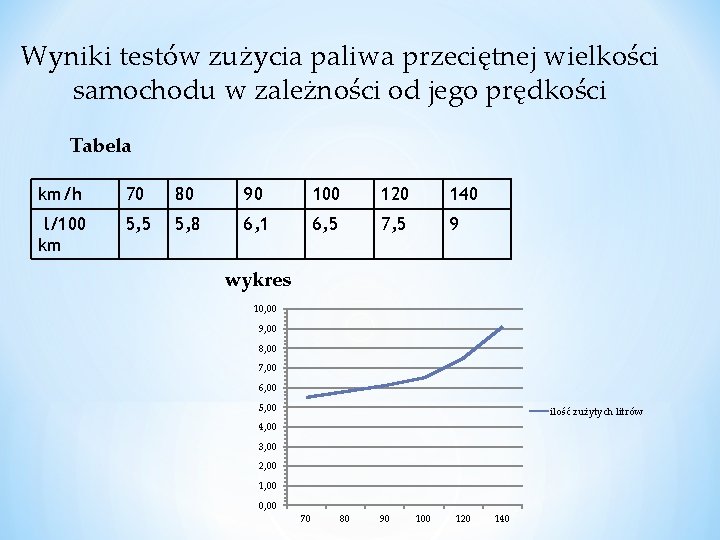 Wyniki testów zużycia paliwa przeciętnej wielkości samochodu w zależności od jego prędkości

Tabela

| km/h | 70 | 80 | 90 | 100 | 120 | 140 |
|---|---|---|---|---|---|---|
| l/100 km | 5,5 | 5,8 | 6,1 | 6,5 | 7,5 | 9 |

wykres

10,00
9,00
8,00
7,00
6,00
5,00
4,00
3,00
2,00
1,00
0,00

70 80 90 100 120 140

ilość zużytych litrów